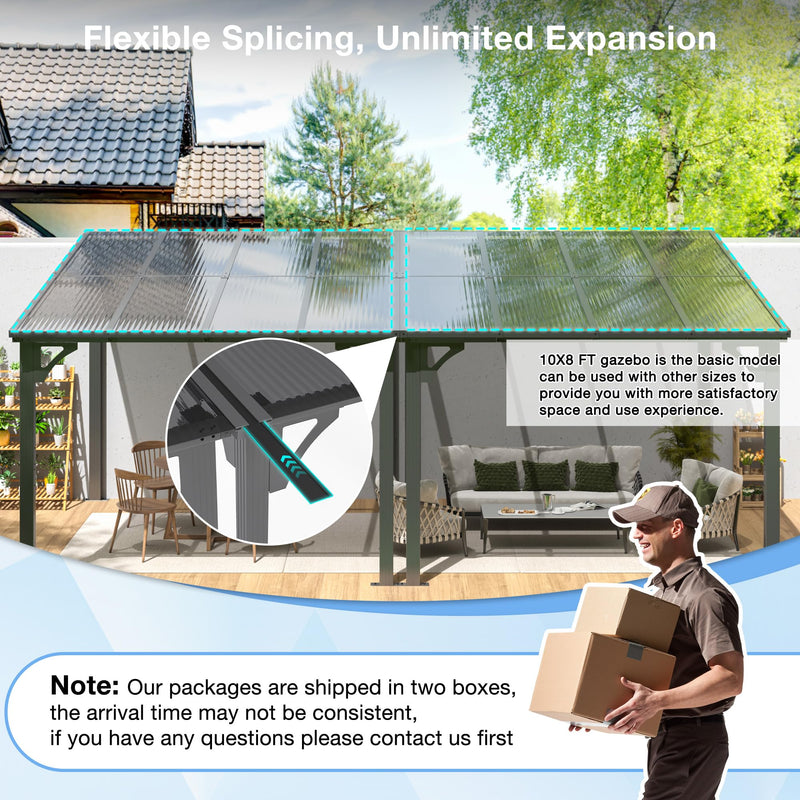 Flexible Splicing, Unlimited Expansion

10X8 FT gazebo is the basic model can be used with other sizes to provide you with more satisfactory space and use experience.

Note: Our packages are shipped in two boxes, the arrival time may not be consistent, if you have any questions please contact us first